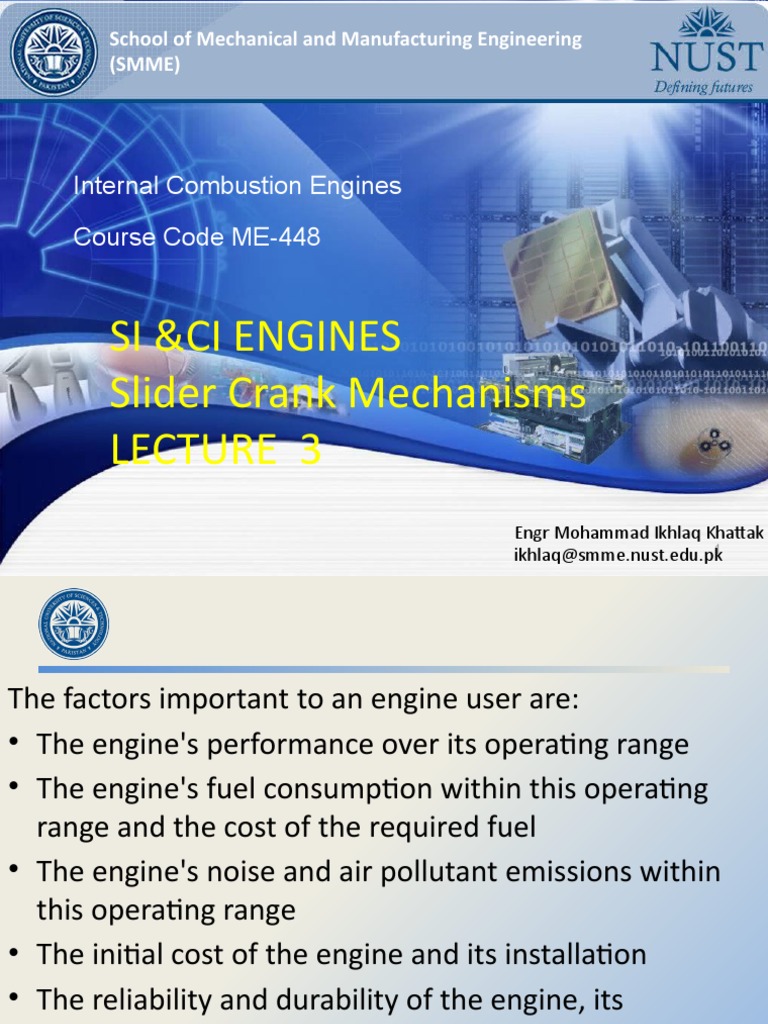 School of Mechanical and Manufacturing Engineering (SMME)

NUST
Defining futures

Internal Combustion Engines

Course Code ME-448

SI &CI ENGINES
Slider Crank Mechanisms
LECTURE 3

Engr Mohammad Ikhlaq Khattak
ikhlaq@smme.nust.edu.pk

The factors important to an engine user are:
• The engine's performance over its operating range
• The engine's fuel consumption within this operating range and the cost of the required fuel
• The engine's noise and air pollutant emissions within this operating range
• The initial cost of the engine and its installation
• The reliability and durability of the engine, its